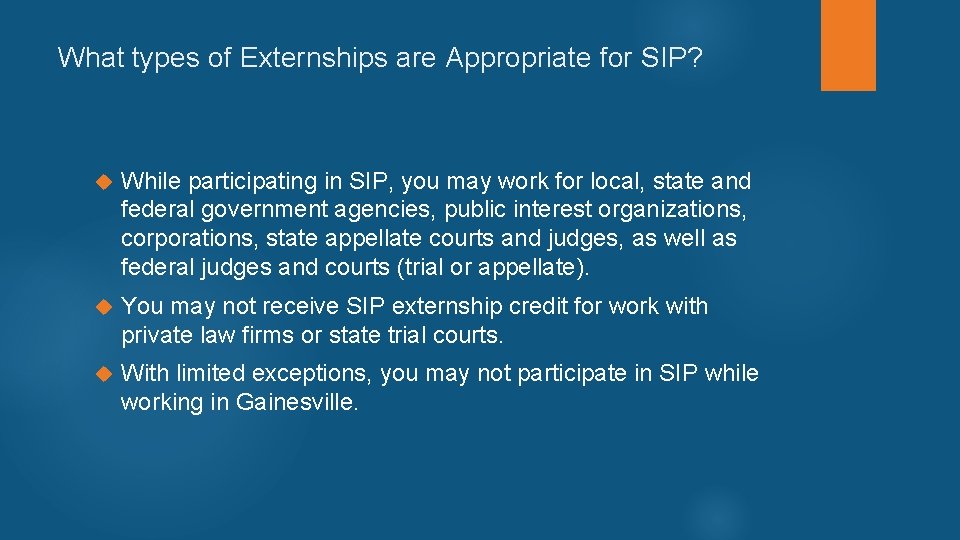 What types of Externships are Appropriate for SIP?

While participating in SIP, you may work for local, state and federal government agencies, public interest organizations, corporations, state appellate courts and judges, as well as federal judges and courts (trial or appellate).

You may not receive SIP externship credit for work with private law firms or state trial courts.

With limited exceptions, you may not participate in SIP while working in Gainesville.